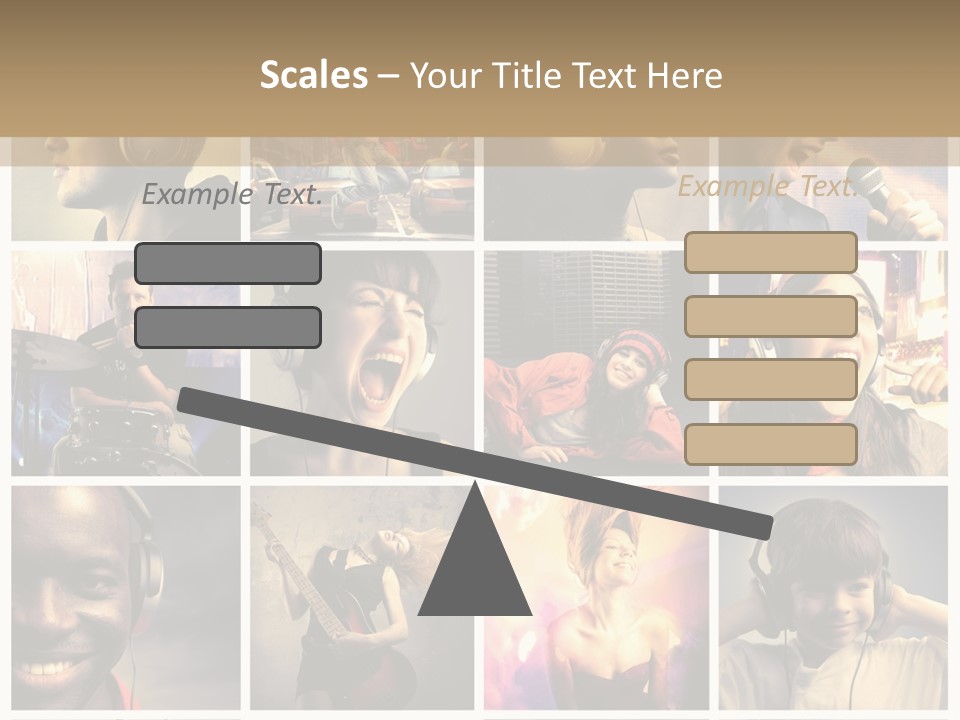 Scales – Your Title Text Here

Example Text.

Example Text.